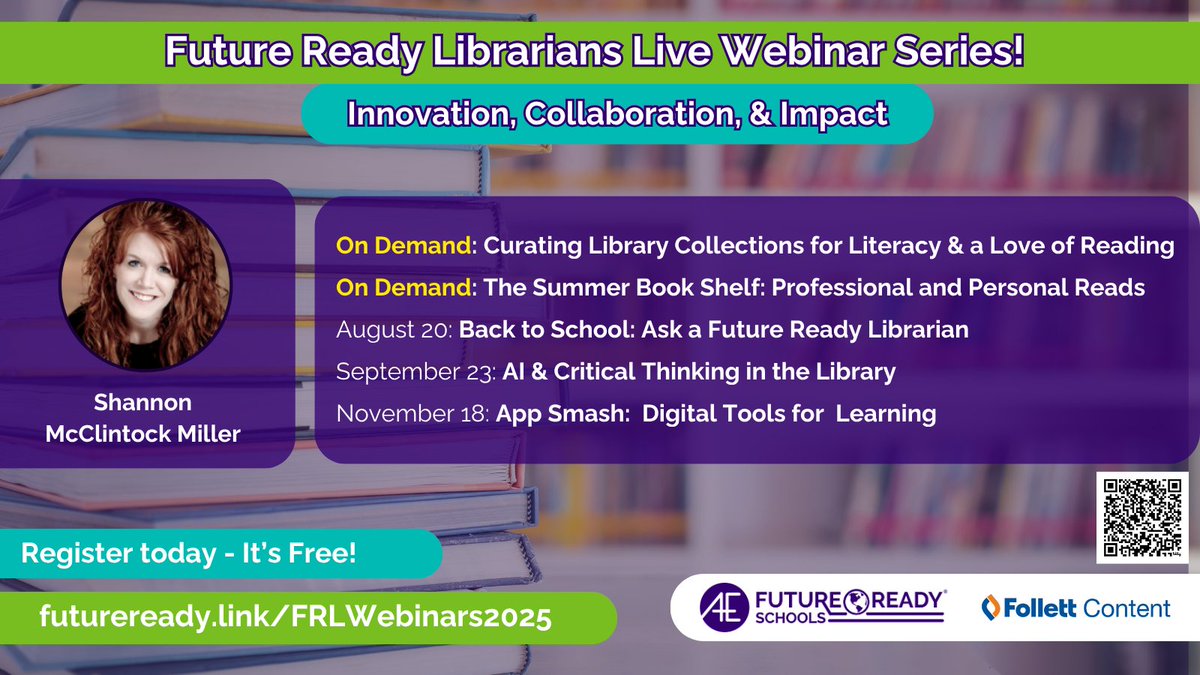 Future Ready Librarians Live Webinar Series!

Innovation, Collaboration, & Impact

Shannon McClintock Miller

On Demand: Curating Library Collections for Literacy & a Love of Reading
On Demand: The Summer Book Shelf: Professional and Personal Reads
August 20: Back to School: Ask a Future Ready Librarian
September 23: AI & Critical Thinking in the Library
November 18: App Smash: Digital Tools for Learning

Register today - It's Free!

futureready.link/FRLWebinars2025

AE FUTURE READY SCHOOLS

Follett Content